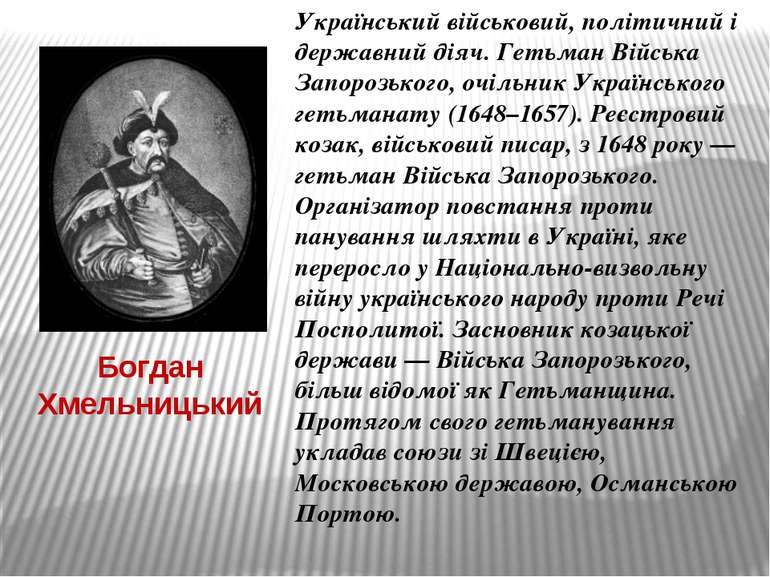 Богдан Хмельницький

Український військовий, політичний і державний діяч. Гетьман Війська Запорозького, очільник Українського гетьманату (1648–1657). Реєстровий козак, військовий писар, з 1648 року — гетьман Війська Запорозького. Організатор повстання проти панування шляхти в Україні, яке переросло у Національно-визвольну війну українського народу проти Речі Посполитої. Засновник козацької держави — Війська Запорозького, більш відомої як Гетьманщина. Протягом свого гетьманування укладав союзи зі Швецією, Московською державою, Османською Портою.